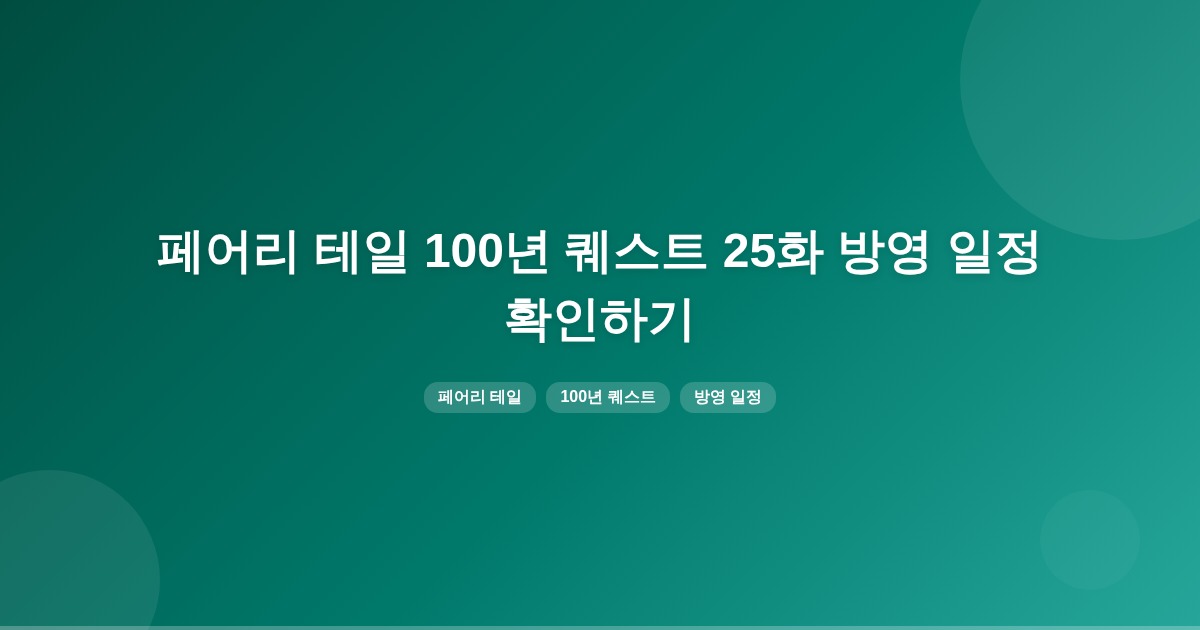 페어리 테일 100년 퀘스트 25화 방영 일정 확인하기

페어리 테일

100년 퀘스트

방영 일정